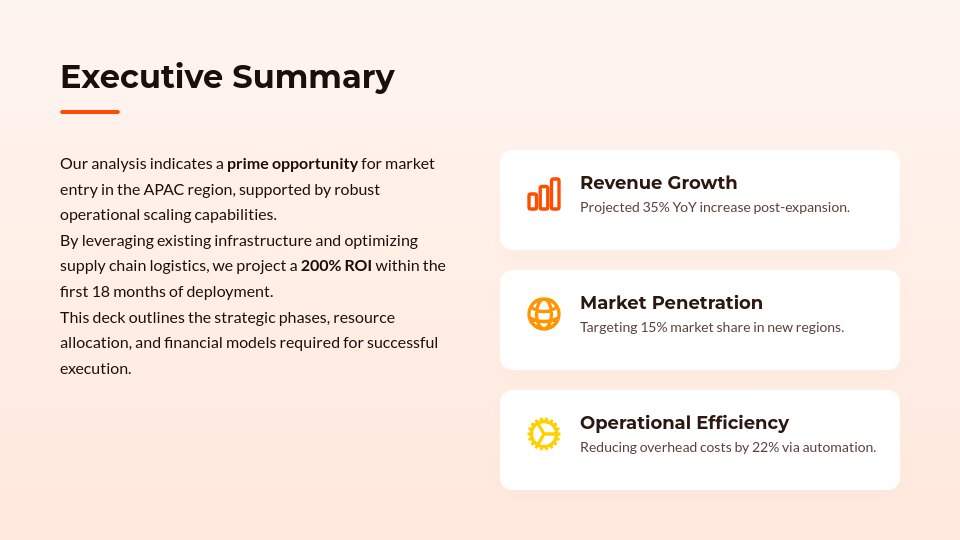 Executive Summary

Our analysis indicates a prime opportunity for market entry in the APAC region, supported by robust operational scaling capabilities.
By leveraging existing infrastructure and optimizing supply chain logistics, we project a 200% ROI within the first 18 months of deployment.
This deck outlines the strategic phases, resource allocation, and financial models required for successful execution.

Revenue Growth
Projected 35% YoY increase post-expansion.

Market Penetration
Targeting 15% market share in new regions.

Operational Efficiency
Reducing overhead costs by 22% via automation.